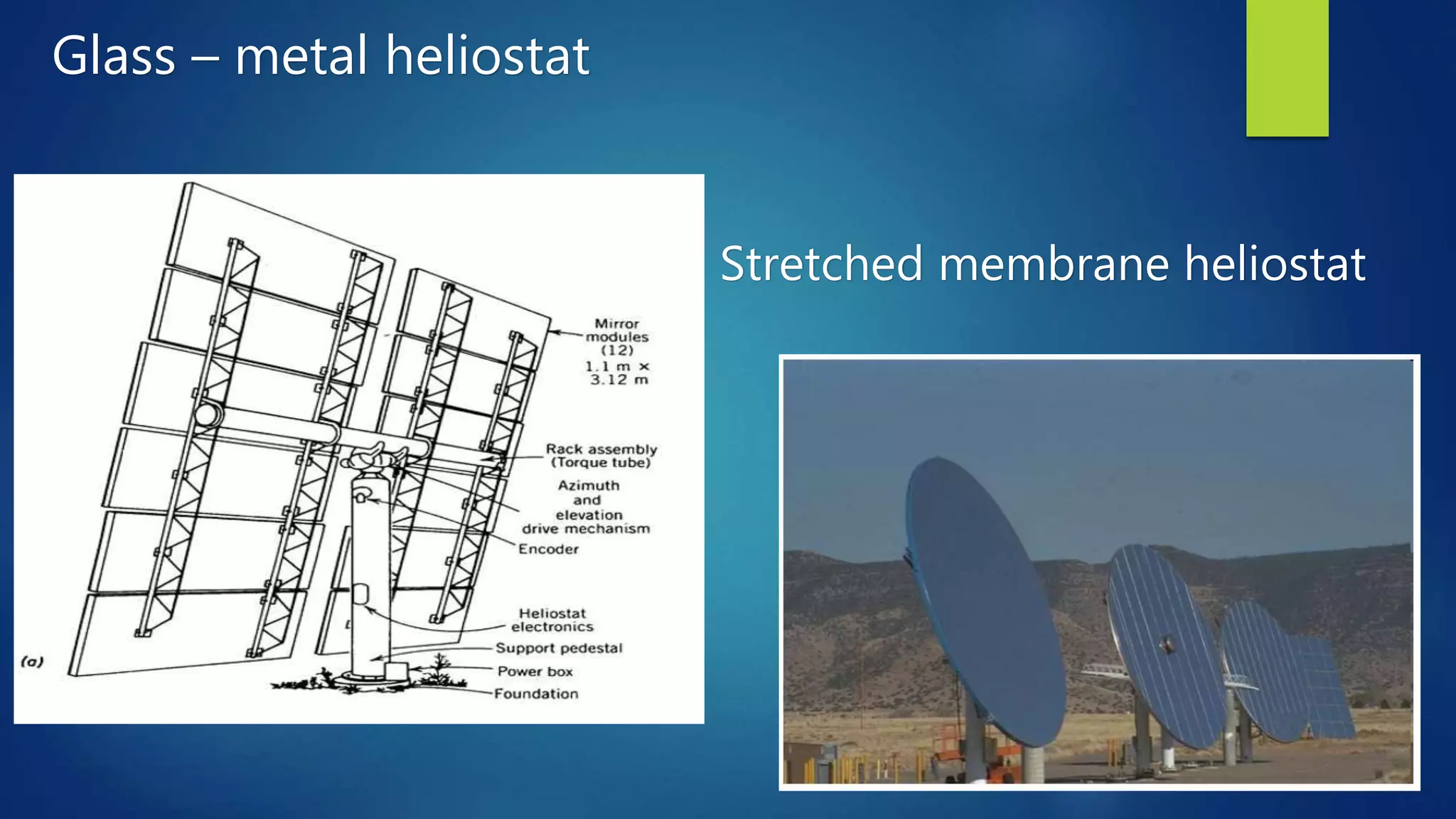 Glass – metal heliostat

Mirror modules (12) 1.1 m × 3.12 m

Rack assembly (Torque tube)

Azimuth and elevation drive mechanism

Encoder

Heliostat electronics

Support pedestal

Power box

Foundation

(a)

Stretched membrane heliostat